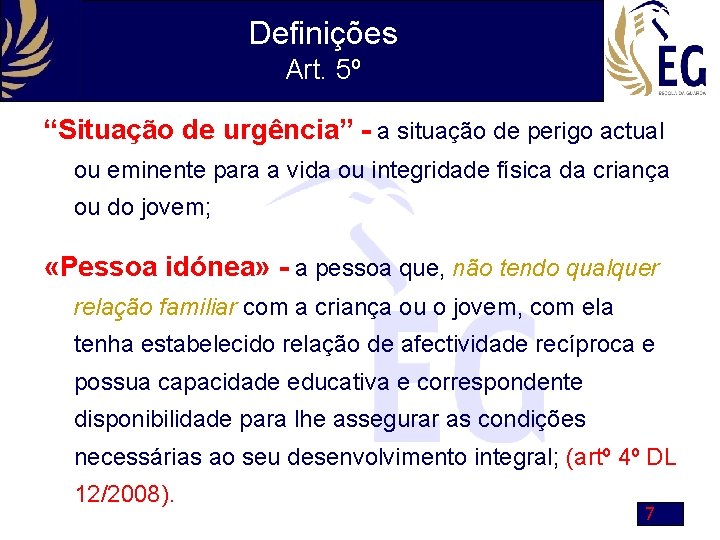 Definições
Art. 5º

EG
ESCOLA DA GUARDA

“Situação de urgência” - a situação de perigo actual ou eminente para a vida ou integridade física da criança ou do jovem;

«Pessoa idónea» - a pessoa que, não tendo qualquer relação familiar com a criança ou o jovem, com ela tenha estabelecido relação de afectividade recíproca e possua capacidade educativa e correspondente disponibilidade para lhe assegurar as condições necessárias ao seu desenvolvimento integral; (artº 4º DL 12/2008).

7